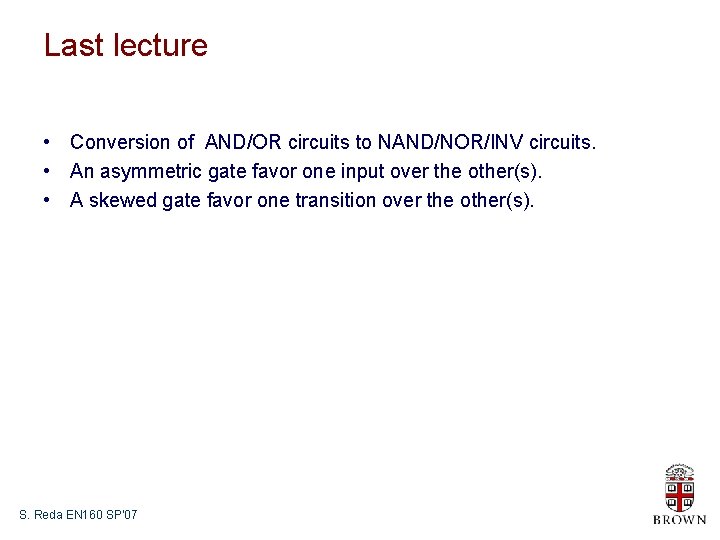 Last lecture

• Conversion of AND/OR circuits to NAND/NOR/INV circuits.
• An asymmetric gate favor one input over the other(s).
• A skewed gate favor one transition over the other(s).

S. Reda EN160 SP'07

BROWN